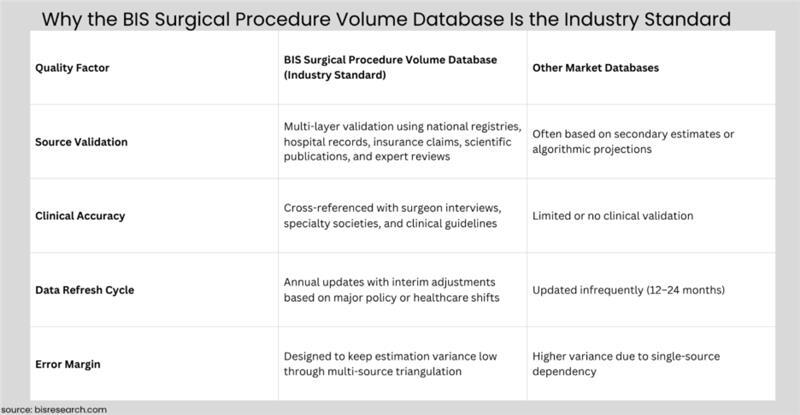 Why the BIS Surgical Procedure Volume Database Is the Industry Standard

| Quality Factor | BIS Surgical Procedure Volume Database (Industry Standard) | Other Market Databases |
|---|---|---|
| Source Validation | Multi-layer validation using national registries, hospital records, insurance claims, scientific publications, and expert reviews | Often based on secondary estimates or algorithmic projections |
| Clinical Accuracy | Cross-referenced with surgeon interviews, specialty societies, and clinical guidelines | Limited or no clinical validation |
| Data Refresh Cycle | Annual updates with interim adjustments based on major policy or healthcare shifts | Updated infrequently (12–24 months) |
| Error Margin | Designed to keep estimation variance low through multi-source triangulation | Higher variance due to single-source dependency |

source: bisresearch.com